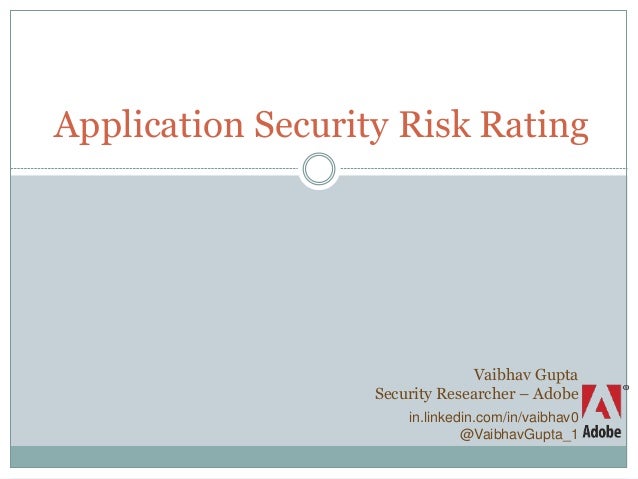 Application Security Risk Rating

Vaibhav Gupta
Security Researcher – Adobe
in.linkedin.com/in/vaibhav0
@VaibhavGupta_1

Adobe